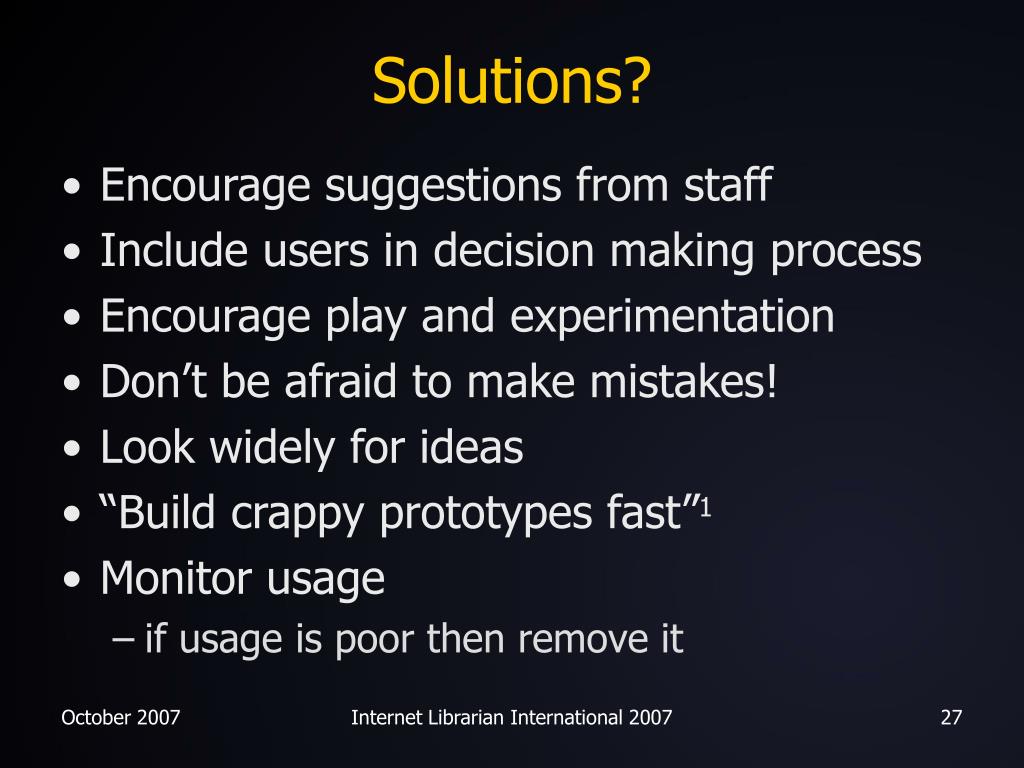 Solutions?

• Encourage suggestions from staff
• Include users in decision making process
• Encourage play and experimentation
• Don’t be afraid to make mistakes!
• Look widely for ideas
• “Build crappy prototypes fast”$^1$
• Monitor usage
– if usage is poor then remove it

October 2007
Internet Librarian International 2007
27